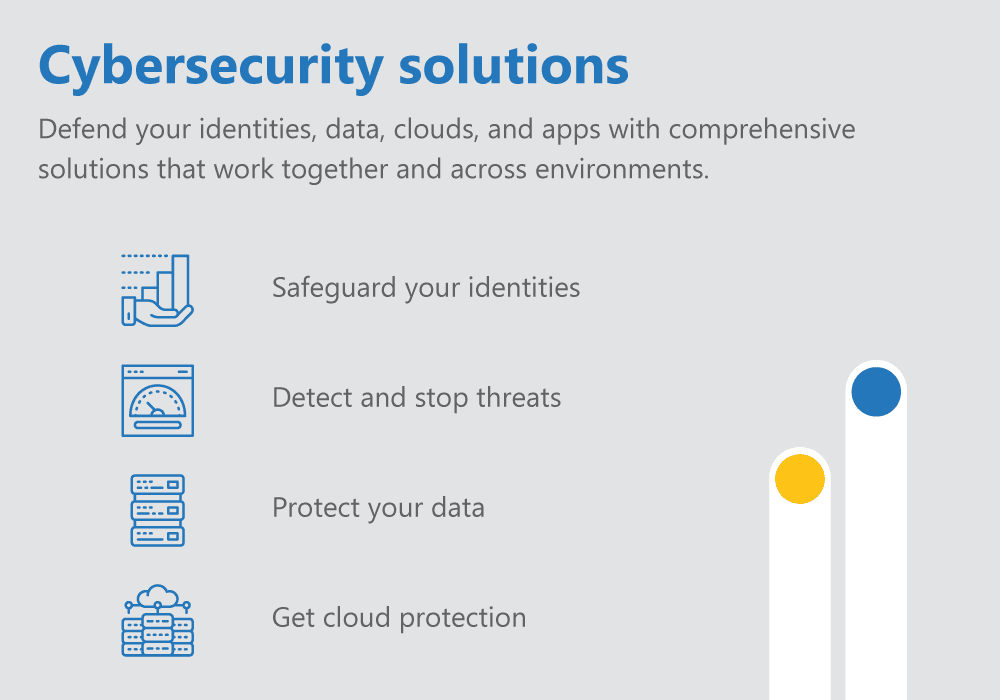 Cybersecurity solutions

Defend your identities, data, clouds, and apps with comprehensive solutions that work together and across environments.

Safeguard your identities

Detect and stop threats

Protect your data

Get cloud protection